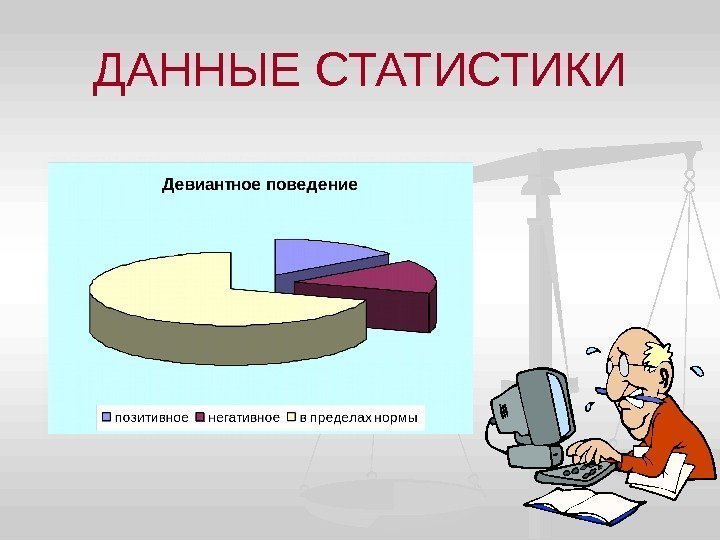 ДАННЫЕ СТАТИСТИКИ

Девиантное поведение

позитивное негативное в пределах нормы